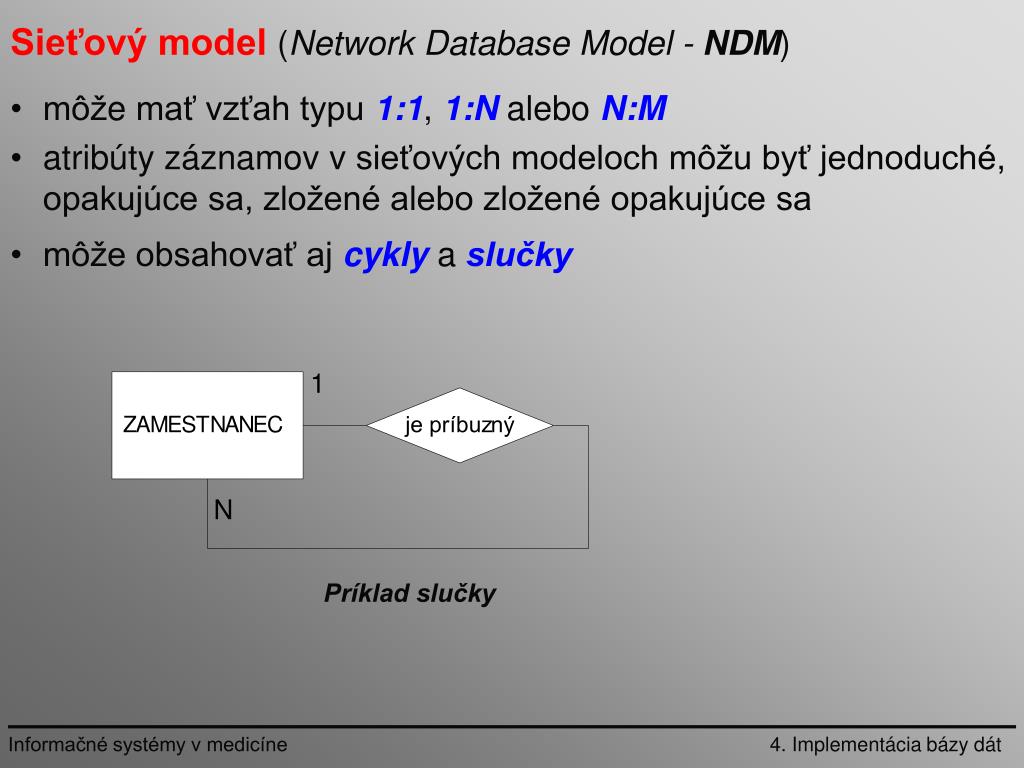 Sieťový model (Network Database Model - NDM)

• môže mať vzťah typu 1:1, 1:N alebo N:M

• atribúty záznamov v sieťových modeloch môžu byť jednoduché, opakujúce sa, zložené alebo zložené opakujúce sa

• môže obsahovať aj cykly a slučky

ZAMESTNANEC

1

je príbuzný

N

Príklad slučky

Informačné systémy v medicíne

4. Implementácia bázy dát